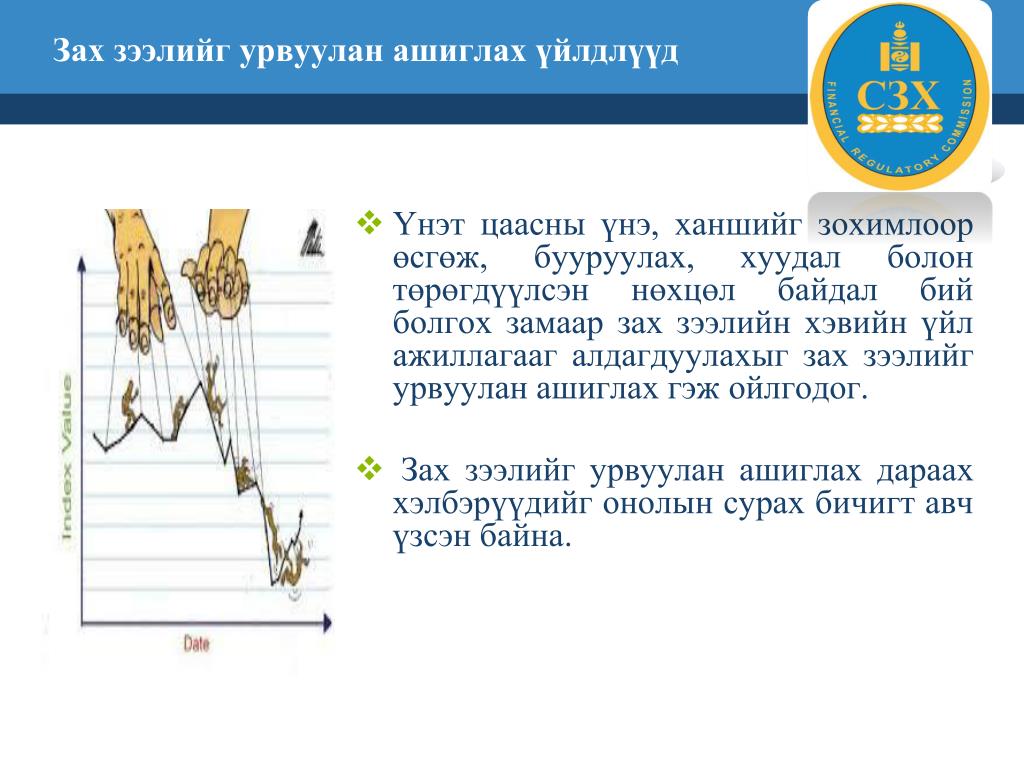 Зах зээлийг урвуулан ашиглах үйлдлүүд

СЗХ

FINANCIAL REGULATORY COMMISSION

Index Value

Date

❖ Үнэт цаасны үнэ, ханшийг зохимлоор өсгөж, бууруулах, хуудал болон төрөгдүүлсэн нөхцөл байдал бий болгох замаар зах зээлийн хэвийн үйл ажиллагааг алдагдуулахыг зах зээлийг урвуулан ашиглах гэж ойлгодог.

❖ Зах зээлийг урвуулан ашиглах дараах хэлбэрүүдийг онолын сурах бичигт авч үзсэн байна.